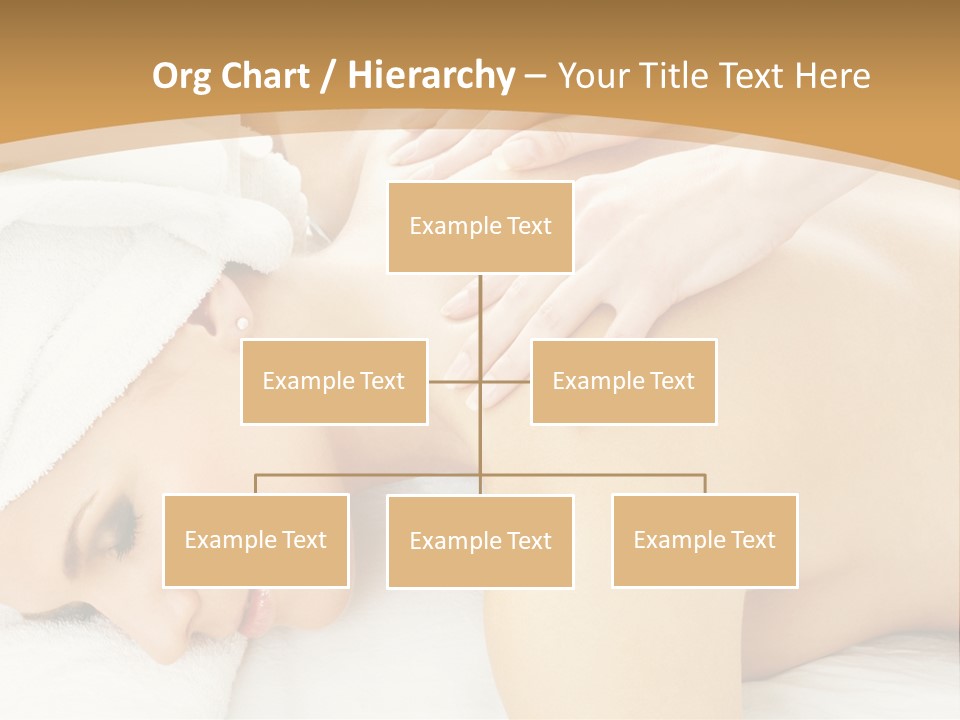 Org Chart / Hierarchy – Your Title Text Here

Example Text

Example Text

Example Text

Example Text

Example Text

Example Text